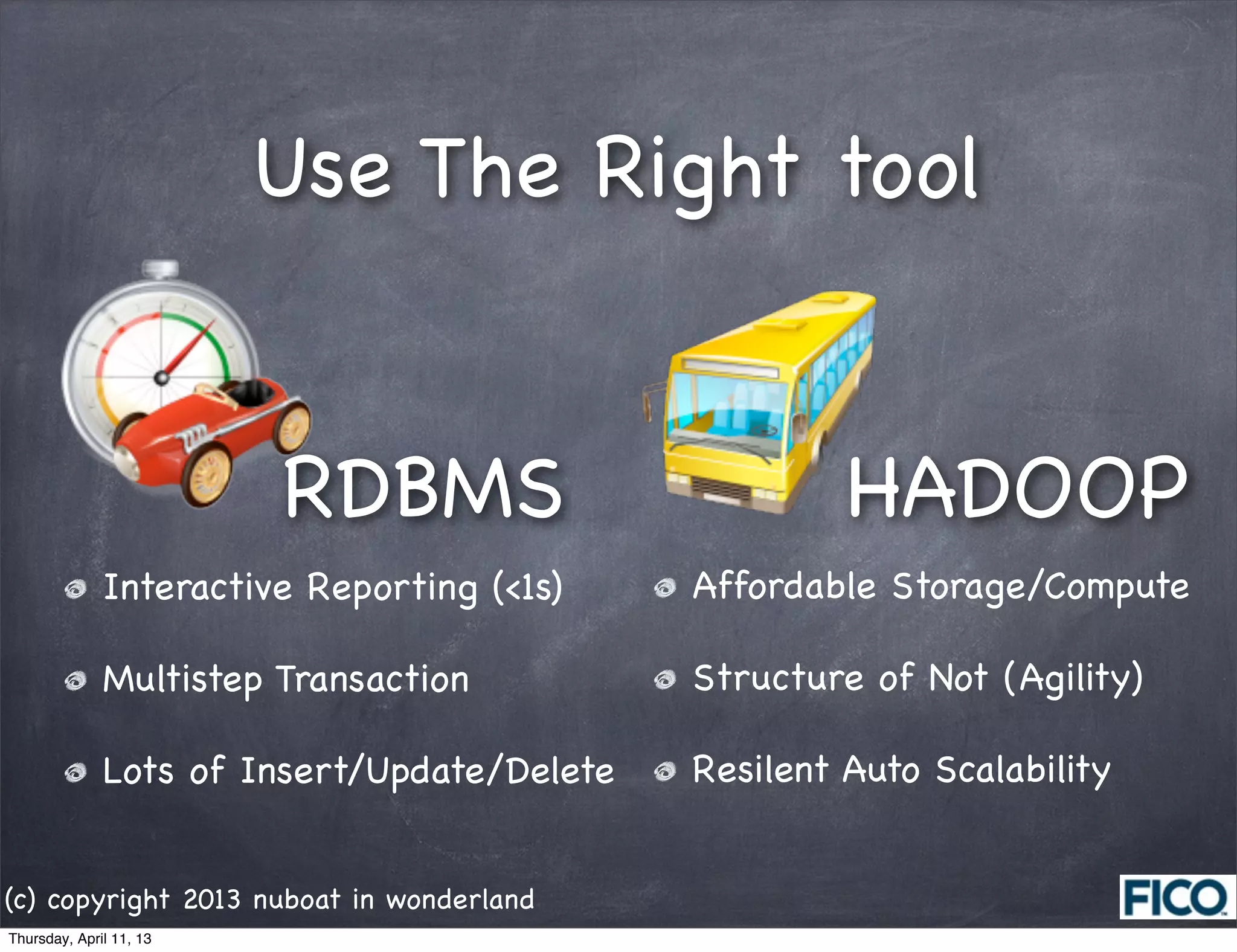 Use The Right tool

RDBMS

Interactive Reporting (<1s)

Multistep Transaction

Lots of Insert/Update/Delete

HADOOP

Affordable Storage/Compute

Structure of Not (Agility)

Resilent Auto Scalability

(c) copyright 2013 nuboat in wonderland

FICO

Thursday, April 11, 13